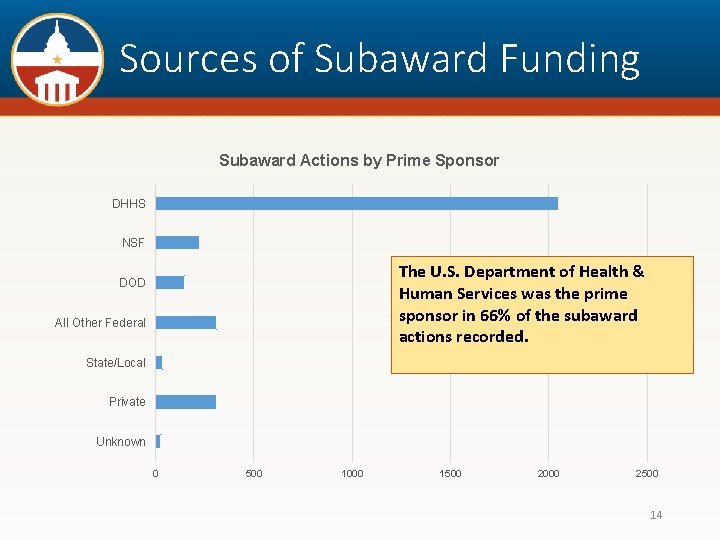 Sources of Subaward Funding

Subaward Actions by Prime Sponsor

DHHS

NSF

DOD

All Other Federal

State/Local

Private

Unknown

0 500 1000 1500 2000 2500

The U.S. Department of Health & Human Services was the prime sponsor in 66% of the subaward actions recorded.

14